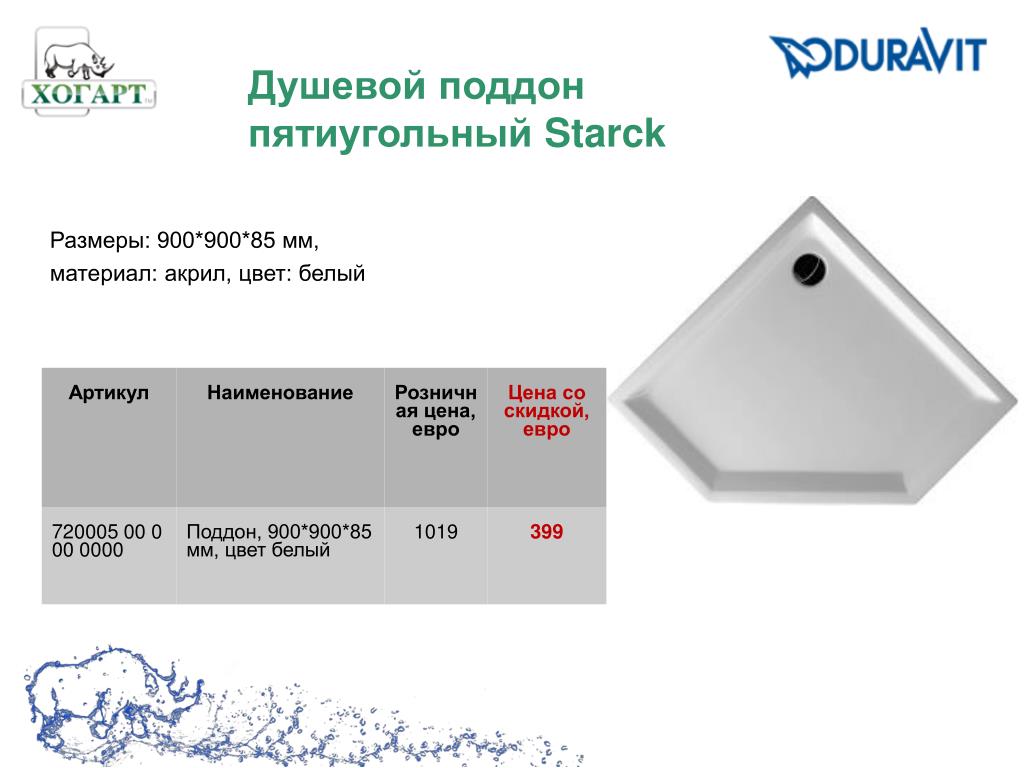 ХОГАРТ

DURAVIT

Душевой поддон пятиугольный Starck

Размеры: 900*900*85 мм, материал: акрил, цвет: белый

| Артикул | Наименование | Розничная цена, евро | Цена со скидкой, евро |
|---|---|---|---|
| 720005 00 0 00 0000 | Поддон, 900*900*85 мм, цвет белый | 1019 | 399 |